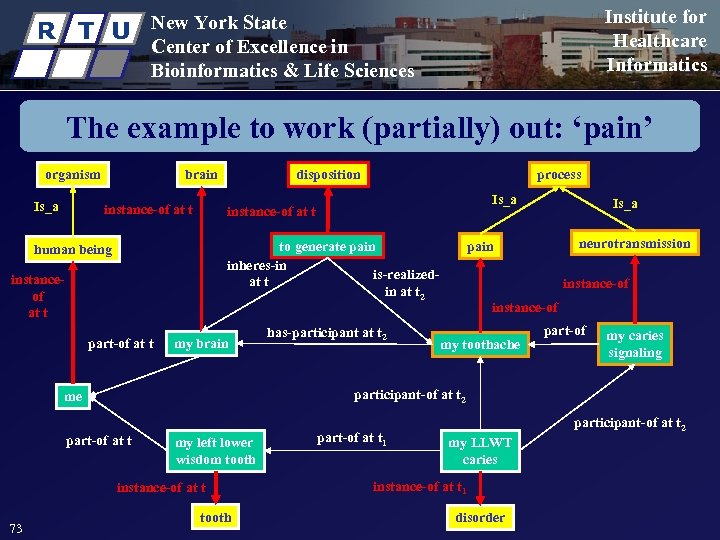 R T U

New York State
Center of Excellence in
Bioinformatics & Life Sciences

Institute for
Healthcare
Informatics

The example to work (partially) out: ‘pain’

organism

brain

disposition

process

Is_a

instance-of at t

instance-of at t

Is_a

Is_a

human being

to generate pain

pain

neurotransmission

instance-of at t

inheres-in at t

is-realized-in at $t_2$

instance-of

instance-of

part-of at t

my brain

has-participant at $t_2$

my toothache

part-of

my caries signaling

me

participant-of at $t_2$

participant-of at $t_2$

part-of at t

my left lower wisdom tooth

part-of at $t_1$

my LLWT caries

instance-of at t

instance-of at $t_1$

tooth

disorder

73